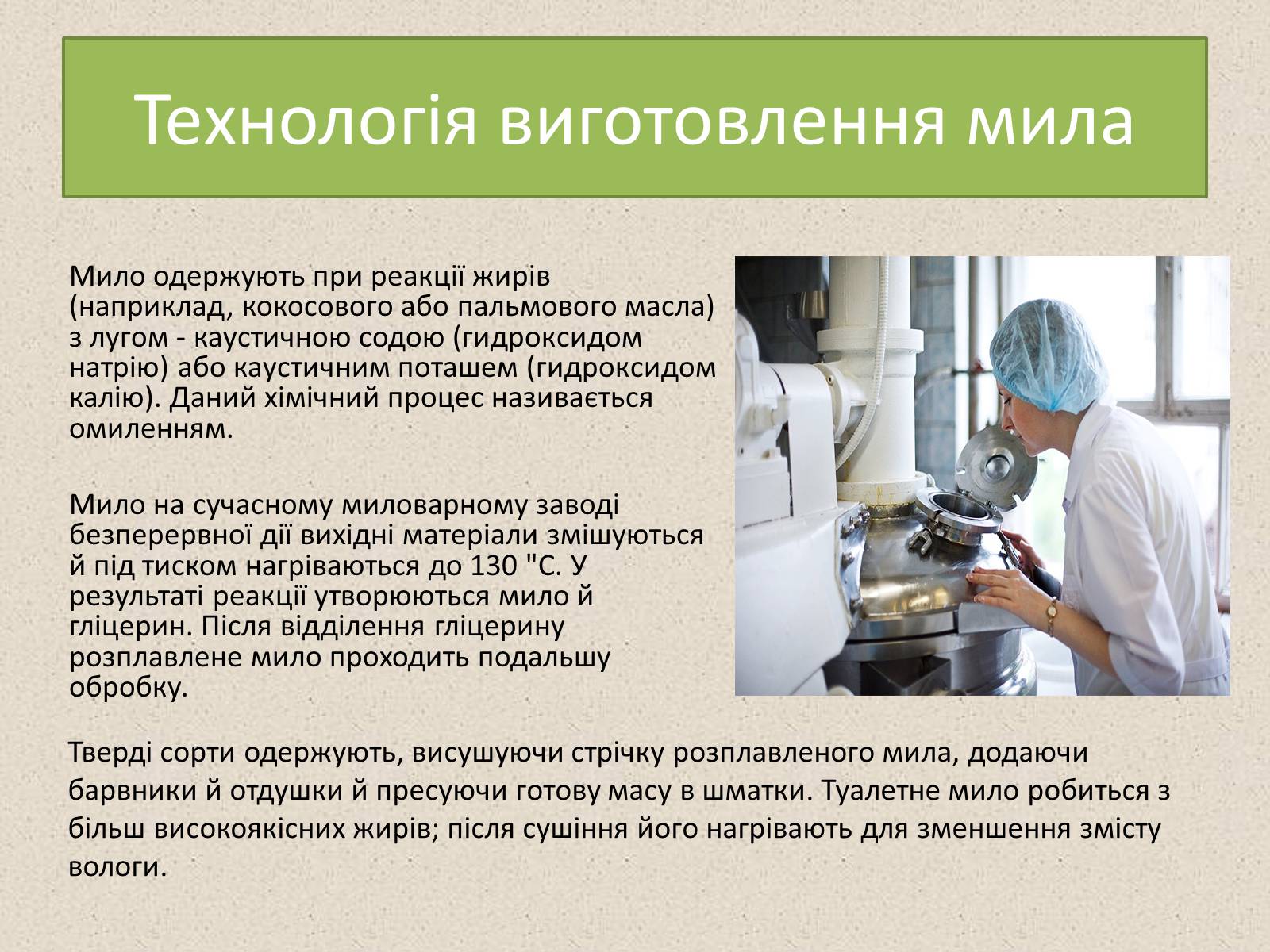 Технологія виготовлення мила

Мило одержують при реакції жирів (наприклад, кокосового або пальмового масла) з лугом - каустичною содою (гидроксидом натрію) або каустичним поташем (гидроксидом калію). Даний хімічний процес називається омиленням.

Мило на сучасному миловарному заводі безперервної дії вихідні матеріали змішуються й під тиском нагріваються до 130 "С. У результаті реакції утворюються мило й гліцерин. Після відділення гліцерину розплавлене мило проходить подальшу обробку.

Тверді сорти одержують, висушуючи стрічку розплавленого мила, додаючи барвники й отдушки й пресуючи готову масу в шматки. Туалетне мило робиться з більш високоякісних жирів; після сушіння його нагрівають для зменшення змісту вологи.